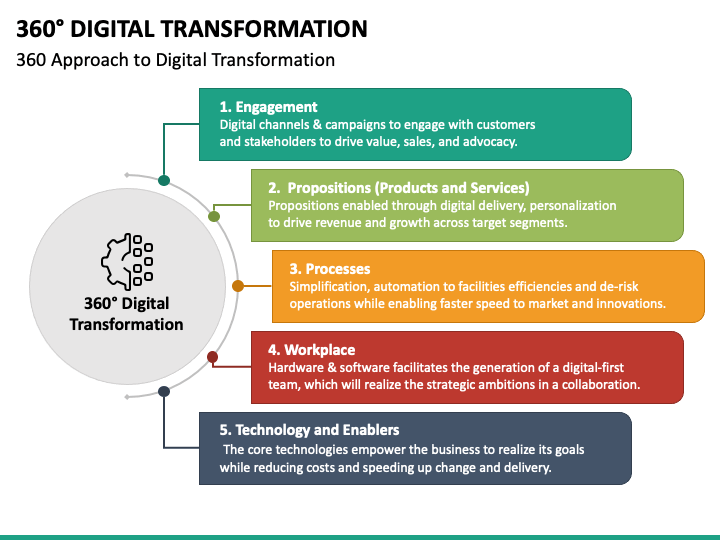 360° DIGITAL TRANSFORMATION
360 Approach to Digital Transformation

360° Digital Transformation

1. Engagement
Digital channels & campaigns to engage with customers and stakeholders to drive value, sales, and advocacy.

2. Propositions (Products and Services)
Propositions enabled through digital delivery, personalization to drive revenue and growth across target segments.

3. Processes
Simplification, automation to facilities efficiencies and de-risk operations while enabling faster speed to market and innovations.

4. Workplace
Hardware & software facilitates the generation of a digital-first team, which will realize the strategic ambitions in a collaboration.

5. Technology and Enablers
The core technologies empower the business to realize its goals while reducing costs and speeding up change and delivery.